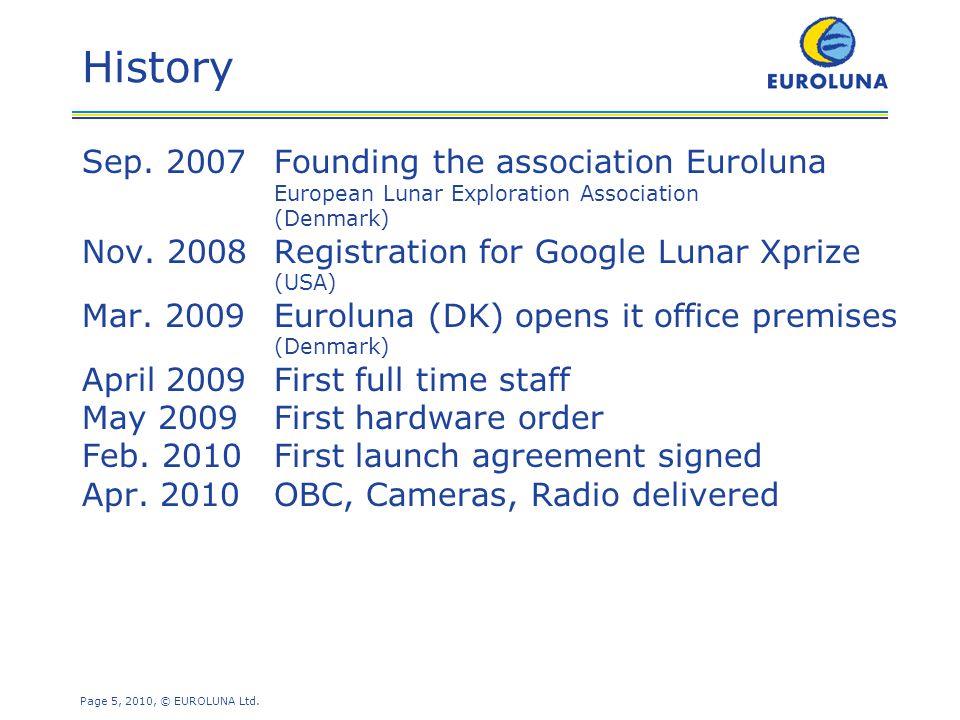 History

EUROLUNA

Sep. 2007 Founding the association Euroluna
European Lunar Exploration Association
(Denmark)

Nov. 2008 Registration for Google Lunar Xprize
(USA)

Mar. 2009 Euroluna (DK) opens it office premises
(Denmark)

April 2009 First full time staff

May 2009 First hardware order

Feb. 2010 First launch agreement signed

Apr. 2010 OBC, Cameras, Radio delivered

Page 5, 2010, © EUROLUNA Ltd.